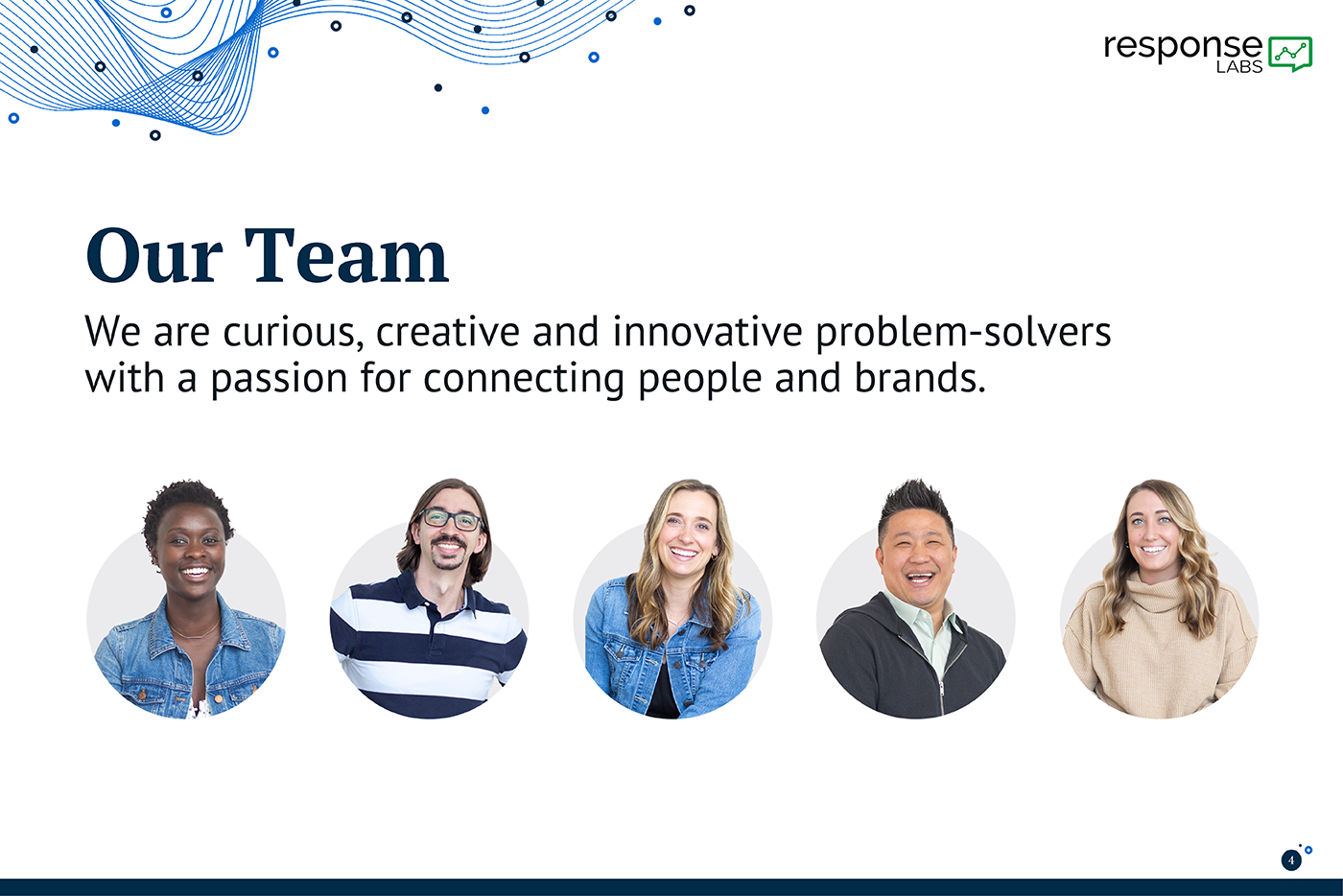 response LABS

Our Team

We are curious, creative and innovative problem-solvers with a passion for connecting people and brands.

4